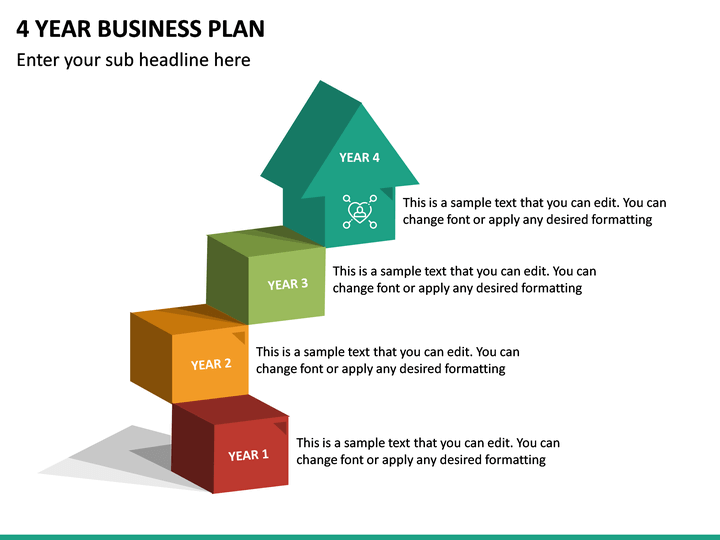 4 YEAR BUSINESS PLAN

Enter your sub headline here

YEAR 4

This is a sample text that you can edit. You can change font or apply any desired formatting

YEAR 3

This is a sample text that you can edit. You can change font or apply any desired formatting

YEAR 2

This is a sample text that you can edit. You can change font or apply any desired formatting

YEAR 1

This is a sample text that you can edit. You can change font or apply any desired formatting